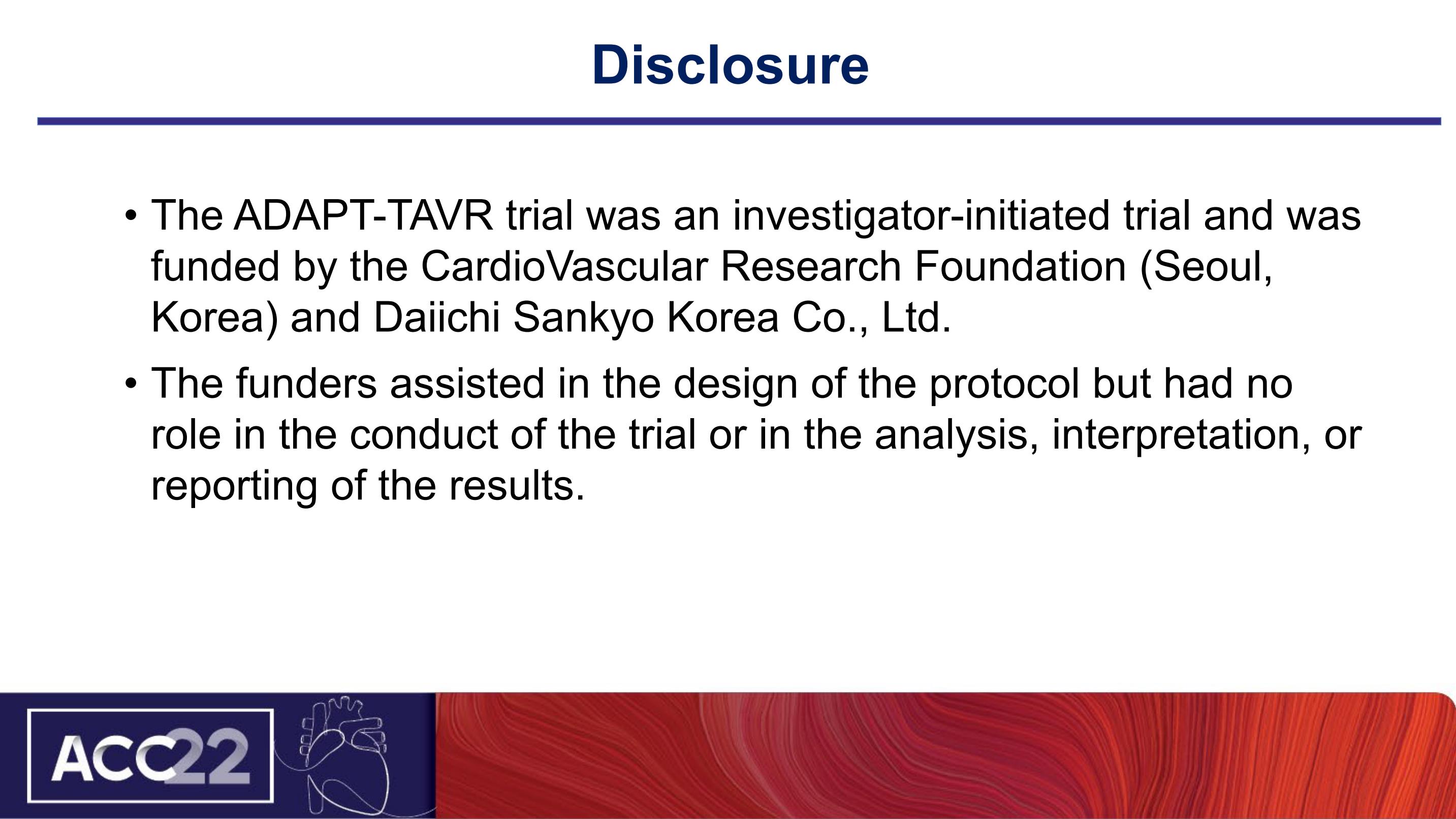 Disclosure

• The ADAPT-TAVR trial was an investigator-initiated trial and was funded by the CardioVascular Research Foundation (Seoul, Korea) and Daiichi Sankyo Korea Co., Ltd.

• The funders assisted in the design of the protocol but had no role in the conduct of the trial or in the analysis, interpretation, or reporting of the results.

ACC22